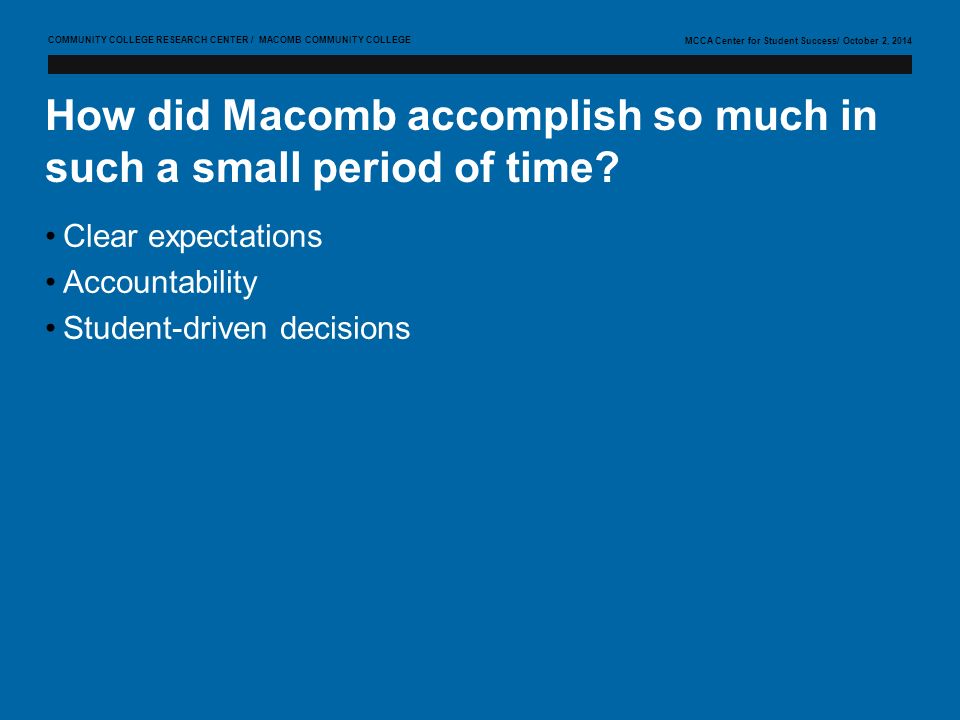 COMMUNITY COLLEGE RESEARCH CENTER / MACOMB COMMUNITY COLLEGE

MCCA Center for Student Success/ October 2, 2014

How did Macomb accomplish so much in such a small period of time?

• Clear expectations
• Accountability
• Student-driven decisions